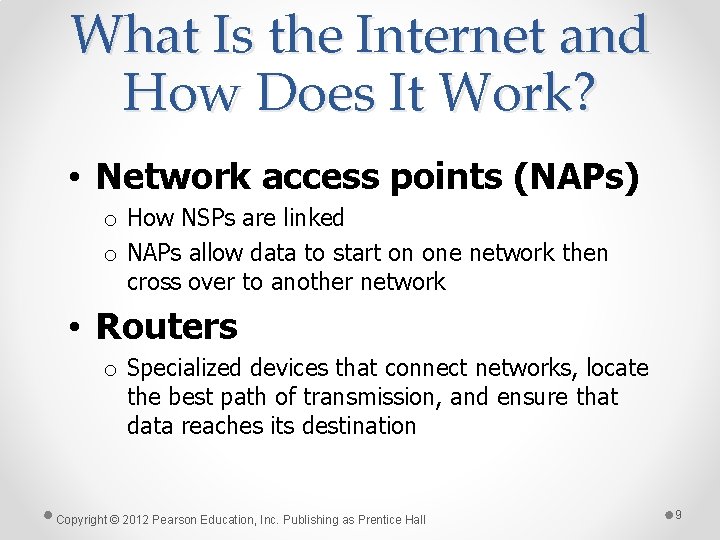 What Is the Internet and How Does It Work?

• Network access points (NAPs)
  o How NSPs are linked
  o NAPs allow data to start on one network then cross over to another network

• Routers
  o Specialized devices that connect networks, locate the best path of transmission, and ensure that data reaches its destination

Copyright © 2012 Pearson Education, Inc. Publishing as Prentice Hall

9